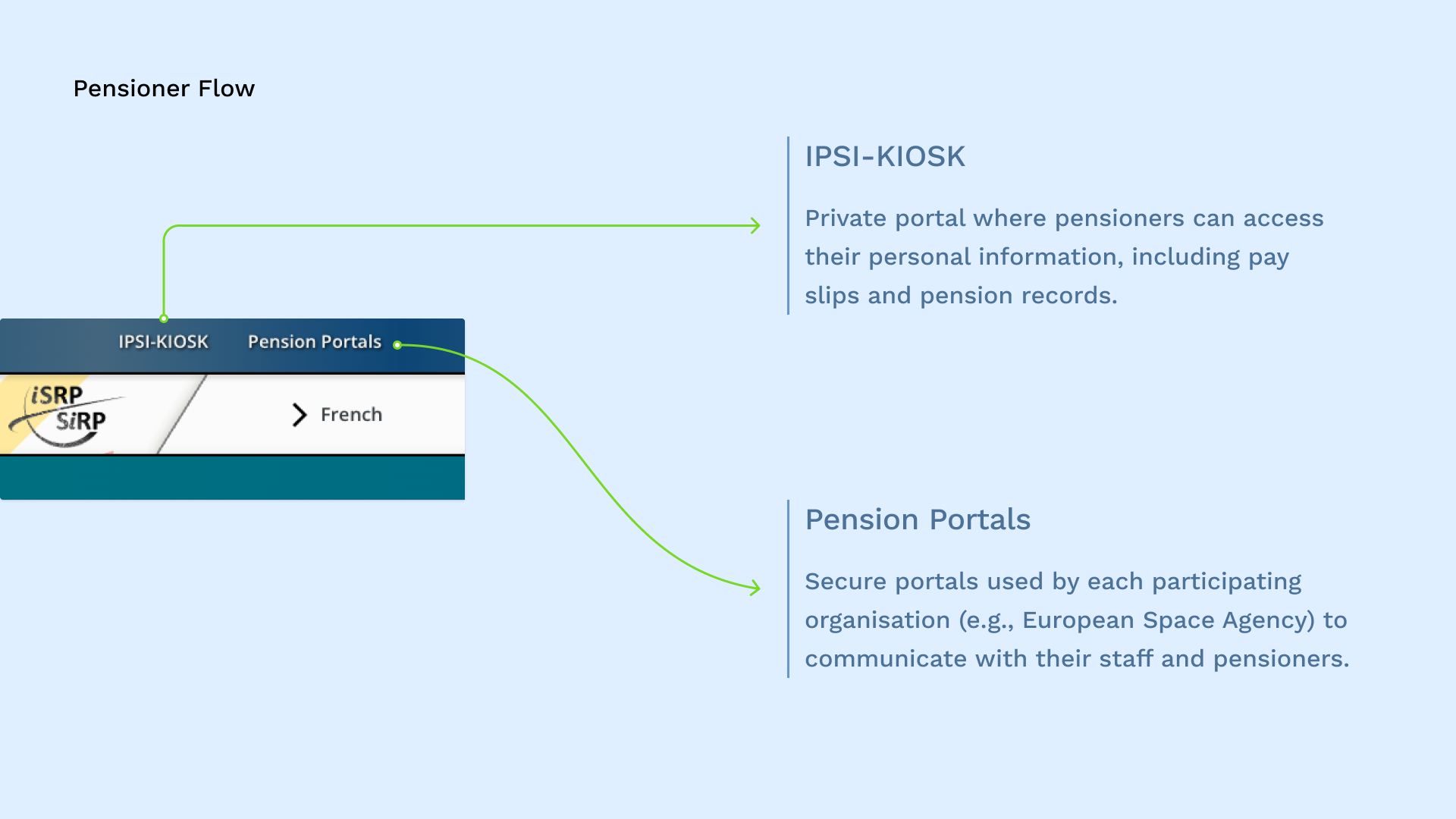 Pensioner Flow

IPSI-KIOSK Pension Portals

iSRP SiRP

French

IPSI-KIOSK

Private portal where pensioners can access their personal information, including pay slips and pension records.

Pension Portals

Secure portals used by each participating organisation (e.g., European Space Agency) to communicate with their staff and pensioners.